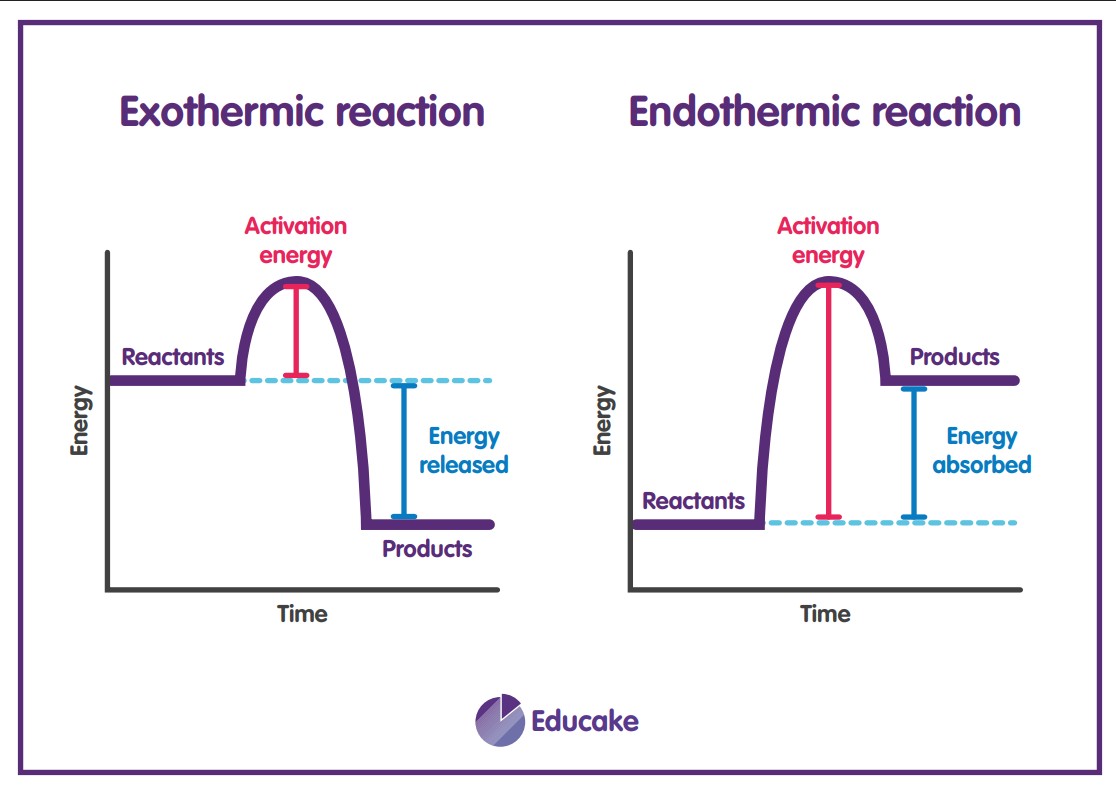 Exothermic reaction

Activation energy

Reactants

Energy

Energy released

Products

Time

Endothermic reaction

Activation energy

Products

Energy

Energy absorbed

Reactants

Time

Educake